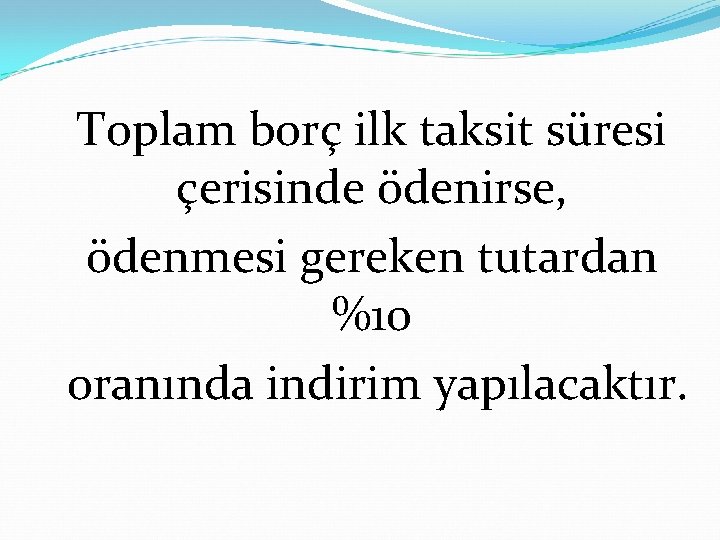 Toplam borç ilk taksit süresi çerisinde ödenirse,
ödenmesi gereken tutardan %10
oranında indirim yapılacaktır.